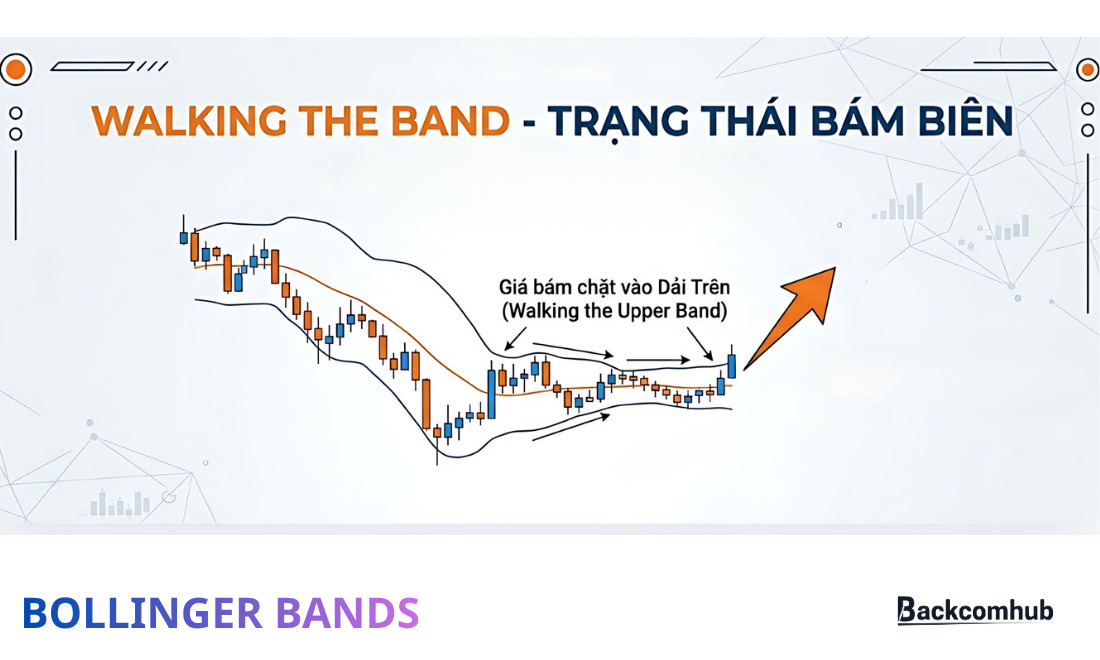 WALKING THE BAND - TRẠNG THÁI BÁM BIÊN

Giá bám chặt vào Dải Trên
(Walking the Upper Band)

BOLLINGER BANDS

Backcomhub